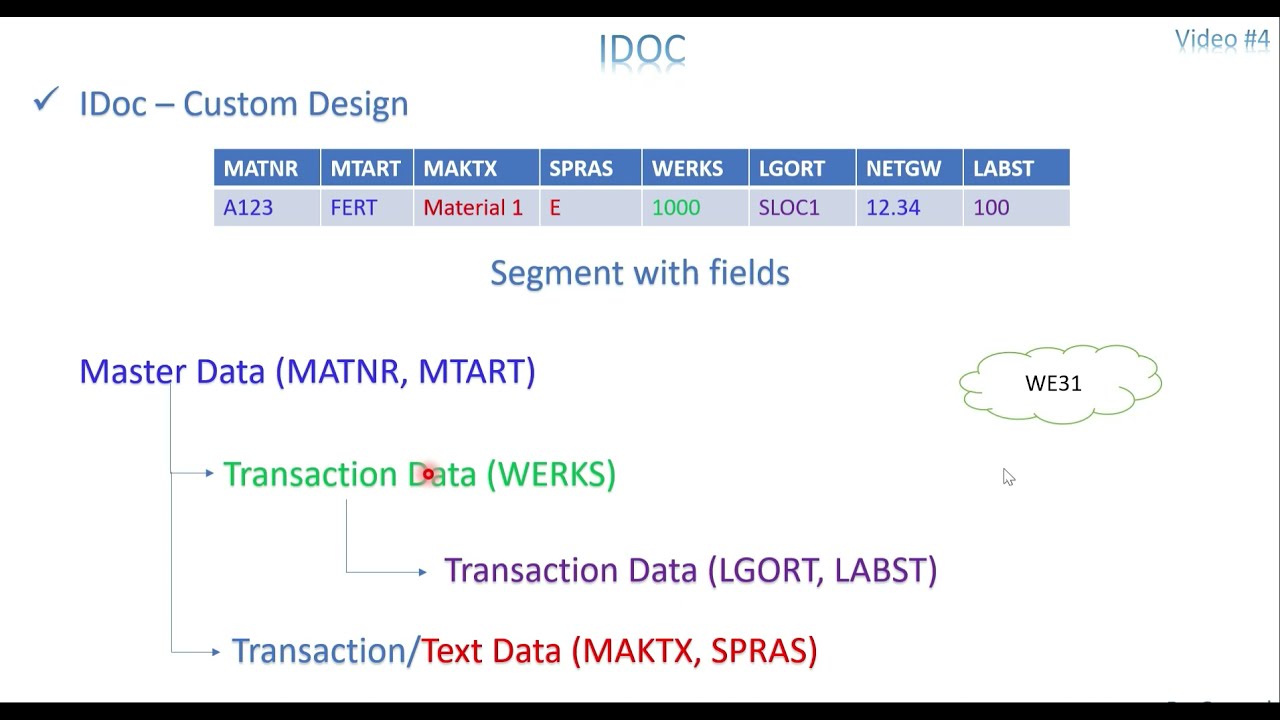 IDOC

Video #4

✓ IDoc – Custom Design

| MATNR | MTART | MAKTX | SPRAS | WERKS | LGORT | NETGW | LABST |
|---|---|---|---|---|---|---|---|
| A123 | FERT | Material 1 | E | 1000 | SLOC1 | 12.34 | 100 |

Segment with fields

Master Data (MATNR, MTART)

WE31

Transaction Data (WERKS)

Transaction Data (LGORT, LABST)

Transaction/Text Data (MAKTX, SPRAS)